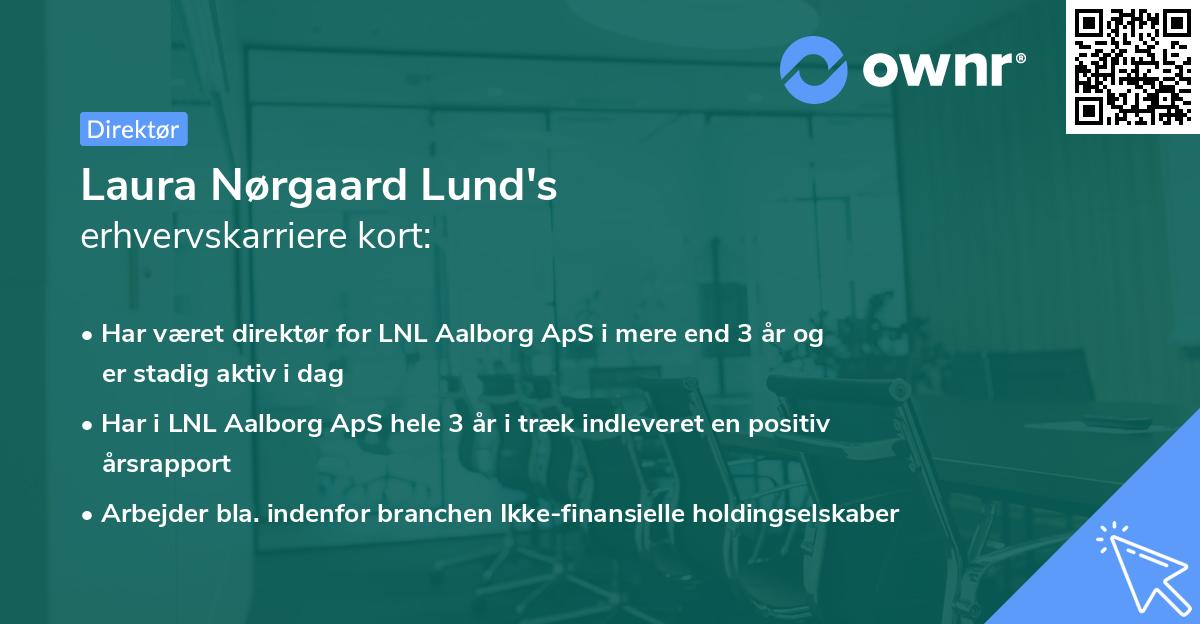 ownr®

Direktør

Laura Nørgaard Lund's
erhvervskarriere kort:

• Har været direktør for LNL Aalborg ApS i mere end 3 år og er stadig aktiv i dag
• Har i LNL Aalborg ApS hele 3 år i træk indleveret en positiv årsrapport
• Arbejder bla. indenfor branchen Ikke-finansielle holdingselskaber